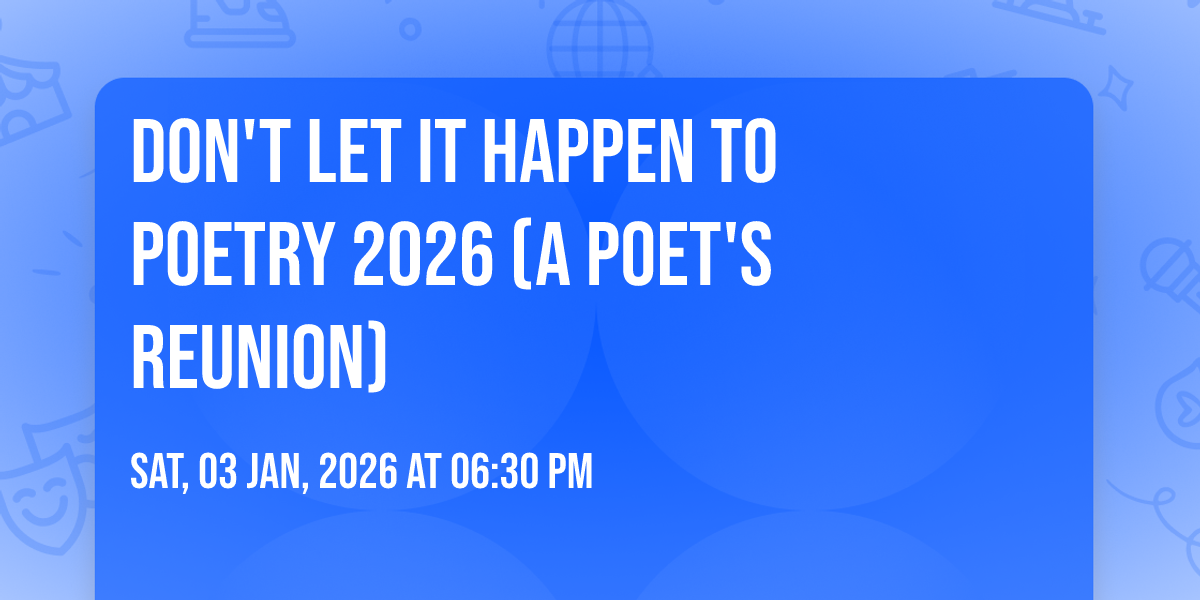 DON'T LET IT HAPPEN TO POETRY 2026 (A POET'S REUNION)

SAT, 03 JAN, 2026 AT 06:30 PM